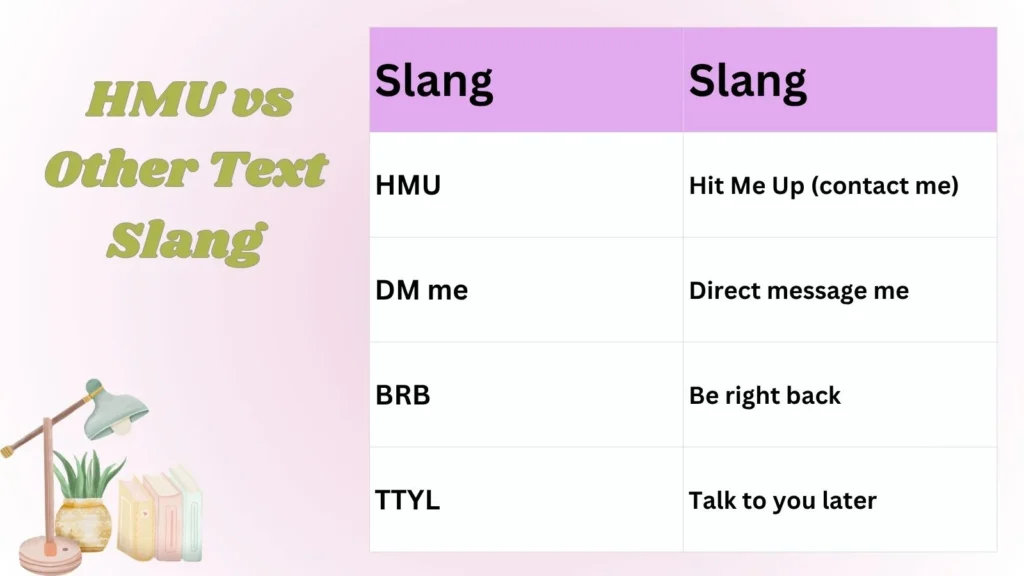 HMU vs Other Text Slang

| Slang | Slang |
|---|---|
| HMU | Hit Me Up (contact me) |
| DM me | Direct message me |
| BRB | Be right back |
| TTYL | Talk to you later |